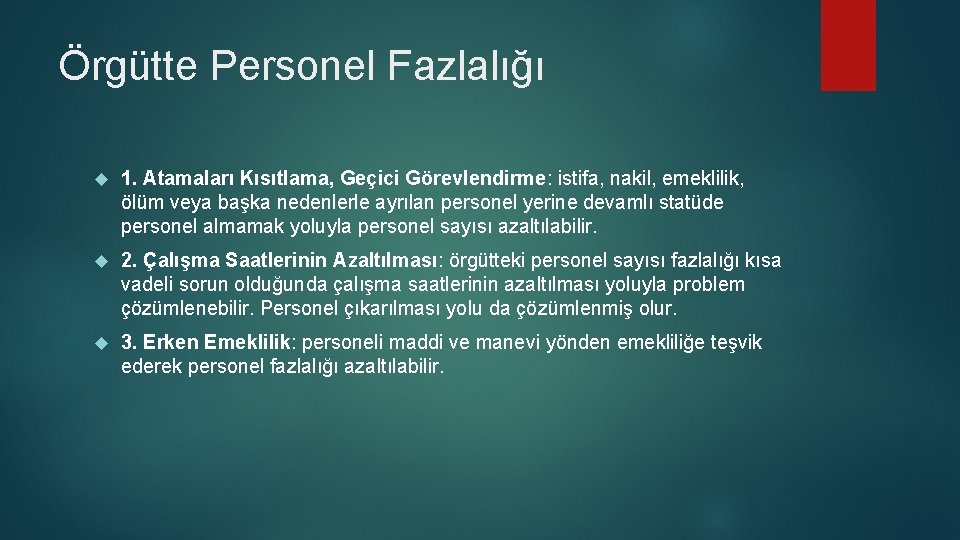 Örgütte Personel Fazlalığı

1. Atamaları Kısıtlama, Geçici Görevlendirme: istifa, nakil, emeklilik, ölüm veya başka nedenlerle ayrılan personel yerine devamlı statüde personel almamak yoluyla personel sayısı azaltılabilir.

2. Çalışma Saatlerinin Azaltılması: örgütteki personel sayısı fazlalığı kısa vadeli sorun olduğunda çalışma saatlerinin azaltılması yoluyla problem çözümlenebilir. Personel çıkarılması yolu da çözümlenmiş olur.

3. Erken Emeklilik: personeli maddi ve manevi yönden emekliliğe teşvik ederek personel fazlalığı azaltılabilir.